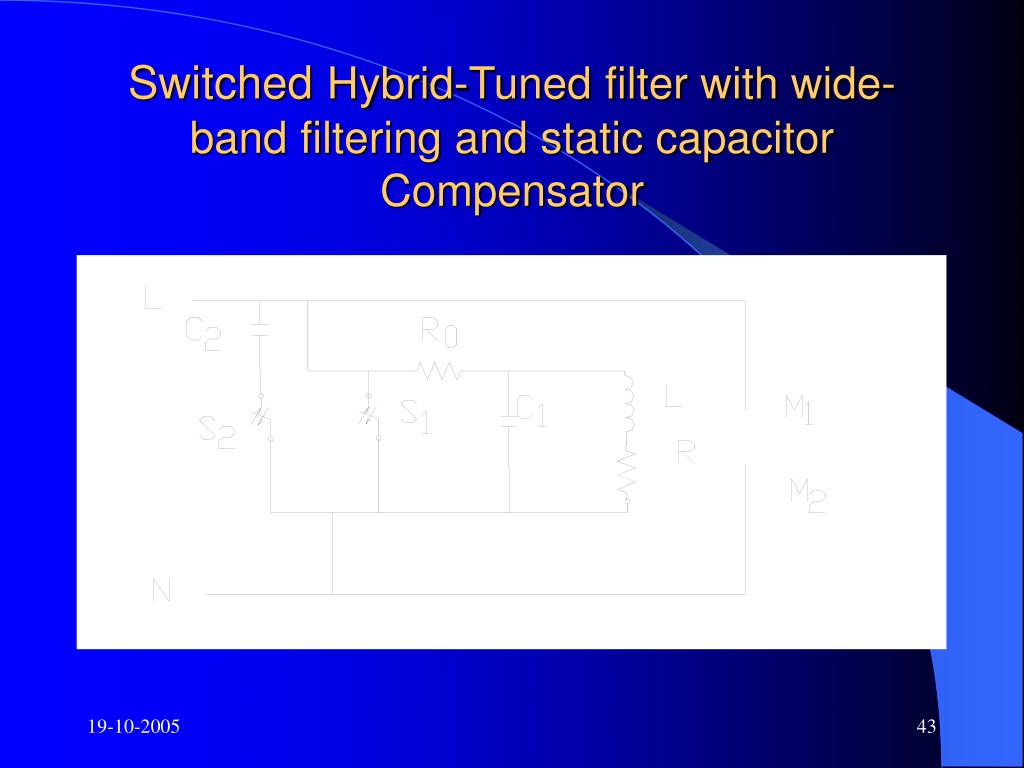 Switched Hybrid-Tuned filter with wide-band filtering and static capacitor Compensator

L
$C_2$
$R_0$
$S_2$
$S_1$
$C_1$
L
R
$M_1$
$M_2$
N

19-10-2005

43